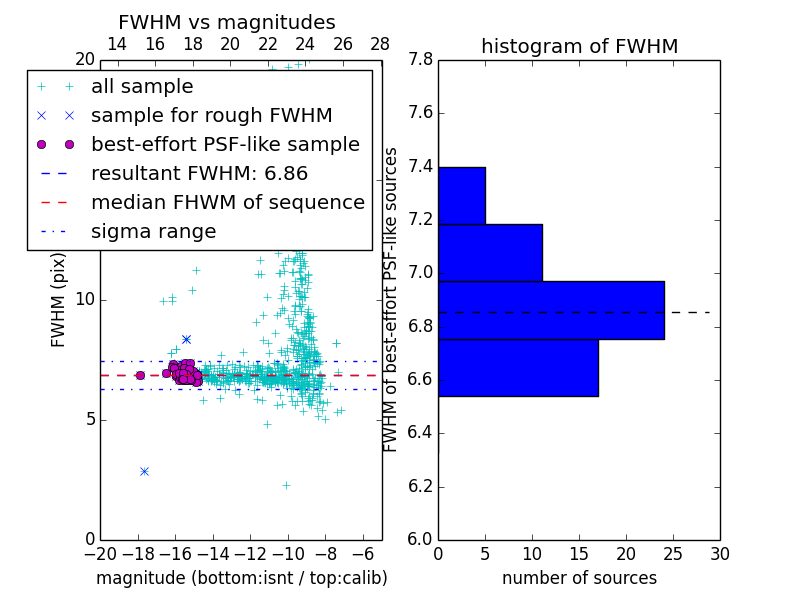 FWHM vs magnitudes

14 16 18 20 22 24 26 28

20

all sample
sample for rough FWHM
best-effort PSF-like sample
resultant FWHM: 6.86
median FHWM of sequence
sigma range

FWHM (pix)

10

5

0

−20 −18 −16 −14 −12 −10 −8 −6

magnitude (bottom:isnt / top:calib)

histogram of FWHM

7.8
7.6
7.4
7.2
7.0
6.8
6.6
6.4
6.2
6.0

FWHM of best-effort PSF-like sources

0 5 10 15 20 25 30

number of sources